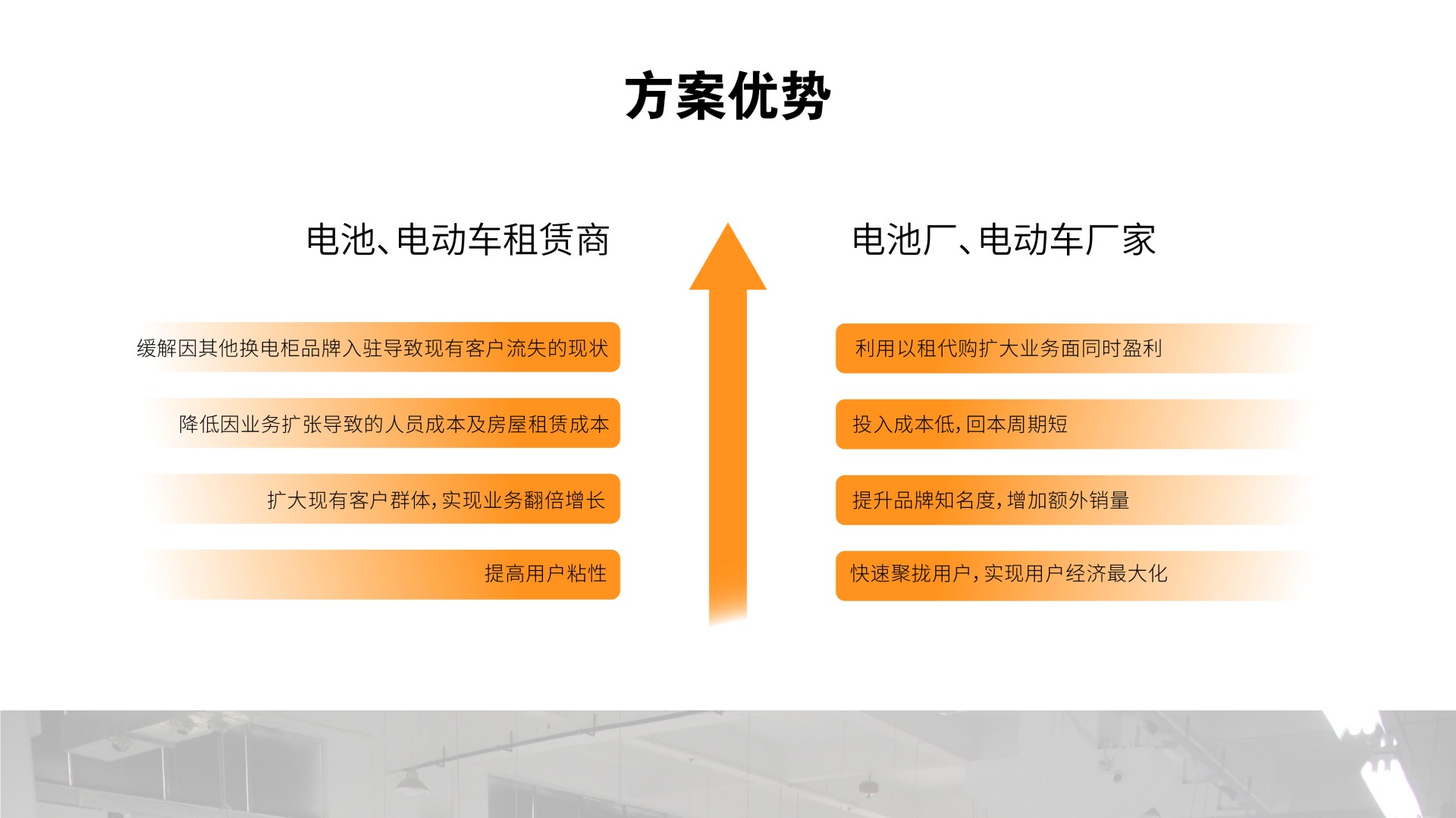 方案优势

电池、电动车租赁商

缓解因其他换电柜品牌入驻导致现有客户流失的现状

降低因业务扩张导致的人员成本及房屋租赁成本

扩大现有客户群体，实现业务翻倍增长

提高用户粘性

电池厂、电动车厂家

利用以租代购扩大业务面同时盈利

投入成本低，回本周期短

提升品牌知名度，增加额外销量

快速聚拢用户，实现用户经济最大化